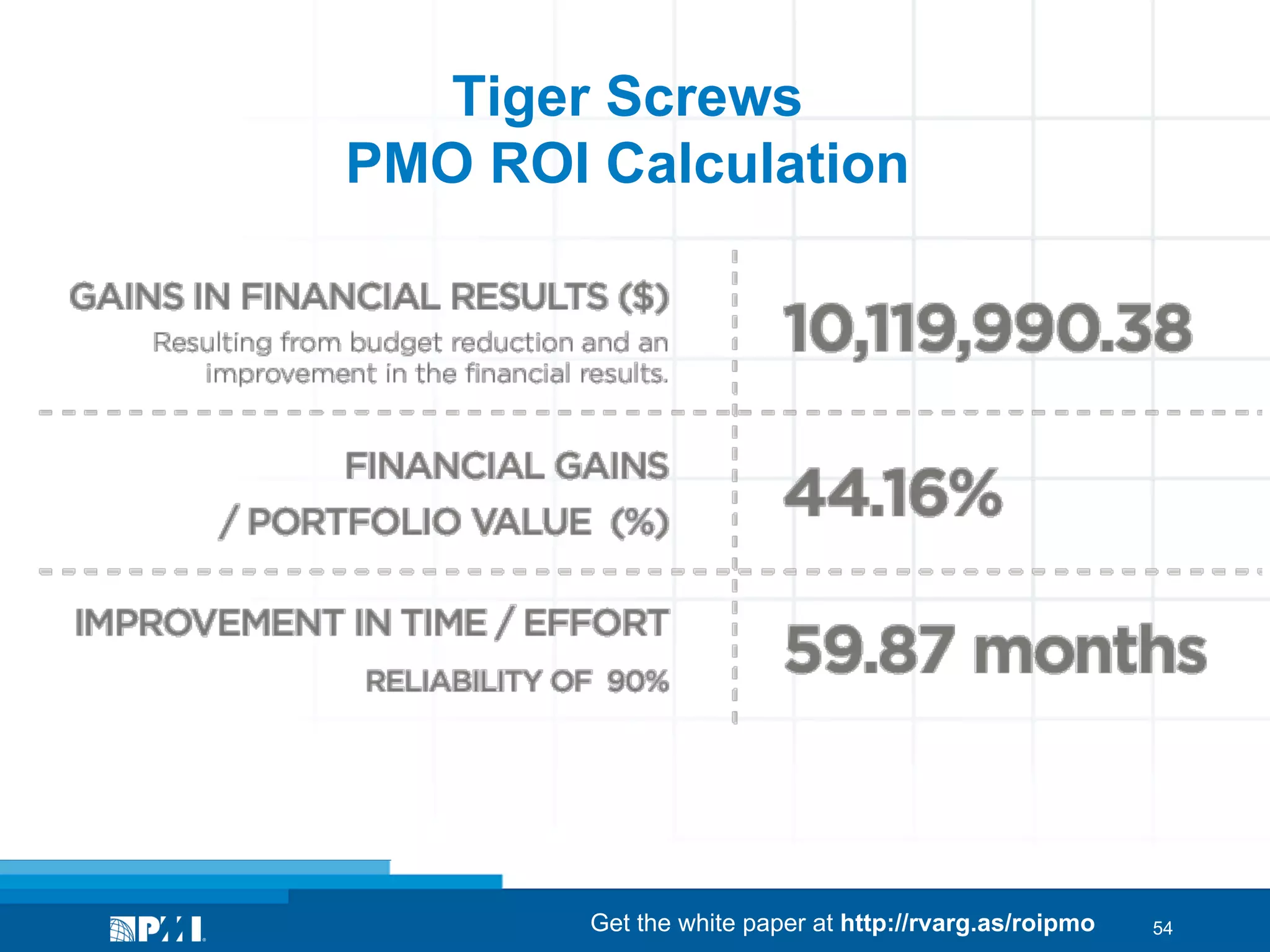 Tiger Screws
PMO ROI Calculation

GAINS IN FINANCIAL RESULTS ($)
Resulting from budget reduction and an improvement in the financial results.

10,119,990.38

FINANCIAL GAINS / PORTFOLIO VALUE (%)

44.16%

IMPROVEMENT IN TIME / EFFORT
RELIABILITY OF 90%

59.87 months

PMI

Get the white paper at http://rvarg.as/roipmo

54